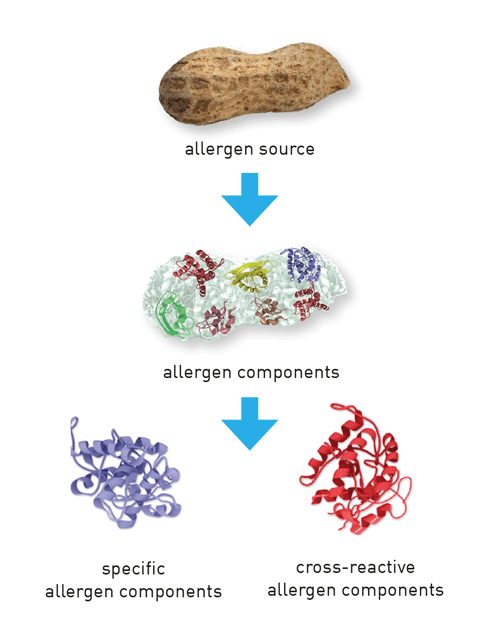 allergen source

allergen components

specific
allergen components

cross-reactive
allergen components